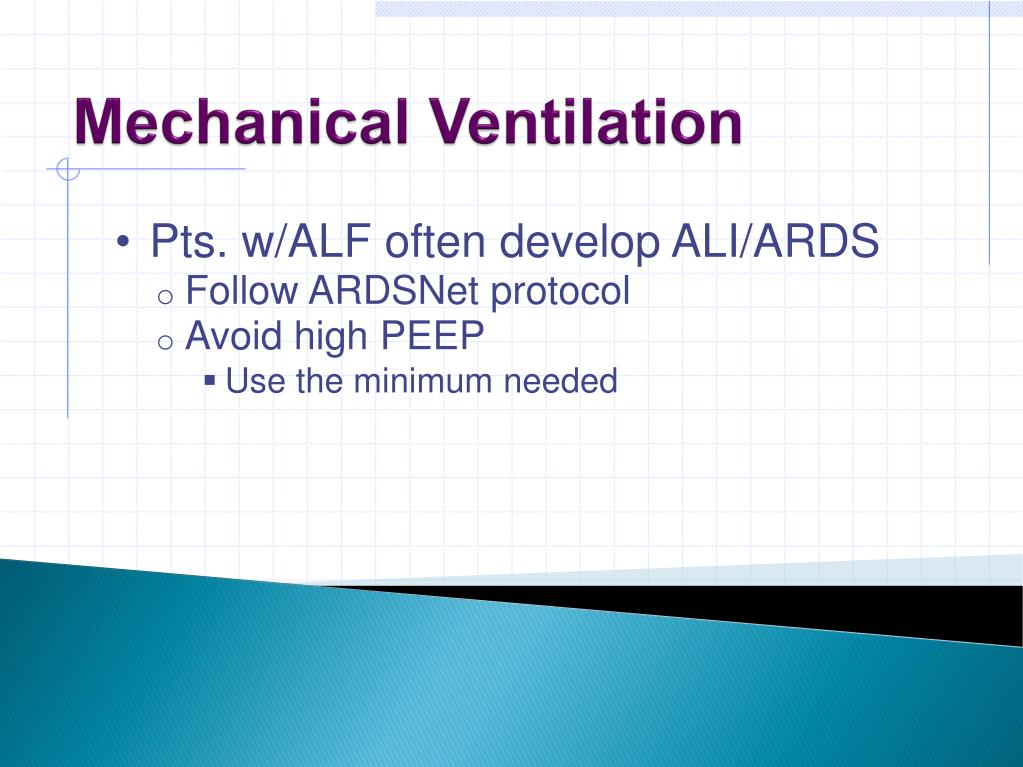 Mechanical Ventilation

• Pts. w/ALF often develop ALI/ARDS
  o Follow ARDSNet protocol
  o Avoid high PEEP
    ▪ Use the minimum needed